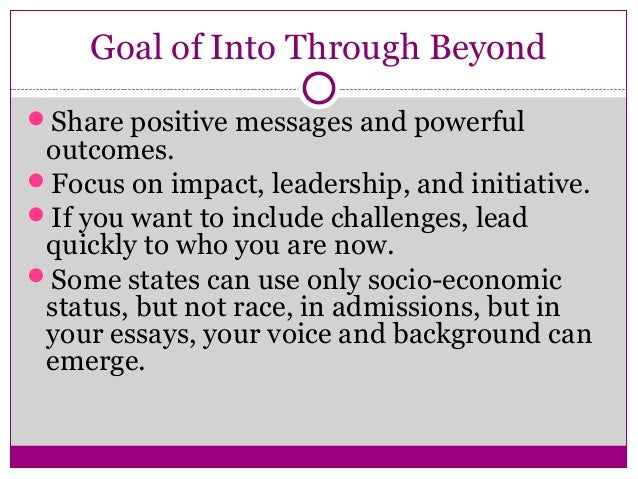 Goal of Into Through Beyond

- Share positive messages and powerful outcomes.
- Focus on impact, leadership, and initiative.
- If you want to include challenges, lead quickly to who you are now.
- Some states can use only socio-economic status, but not race, in admissions, but in your essays, your voice and background can emerge.